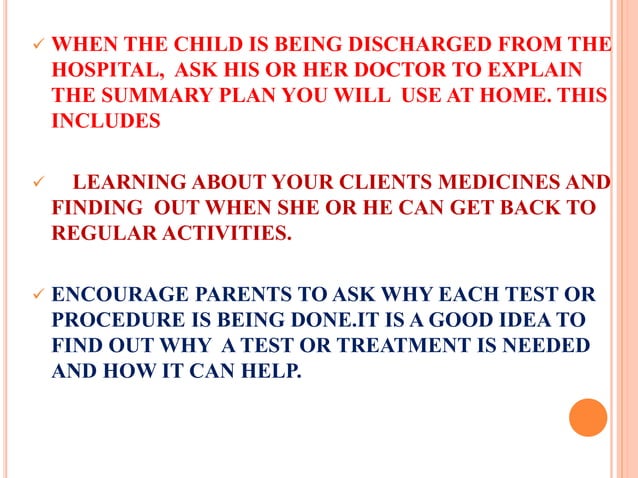 ✓ WHEN THE CHILD IS BEING DISCHARGED FROM THE HOSPITAL, ASK HIS OR HER DOCTOR TO EXPLAIN THE SUMMARY PLAN YOU WILL USE AT HOME. THIS INCLUDES

✓ LEARNING ABOUT YOUR CLIENTS MEDICINES AND FINDING OUT WHEN SHE OR HE CAN GET BACK TO REGULAR ACTIVITIES.

✓ ENCOURAGE PARENTS TO ASK WHY EACH TEST OR PROCEDURE IS BEING DONE.IT IS A GOOD IDEA TO FIND OUT WHY A TEST OR TREATMENT IS NEEDED AND HOW IT CAN HELP.